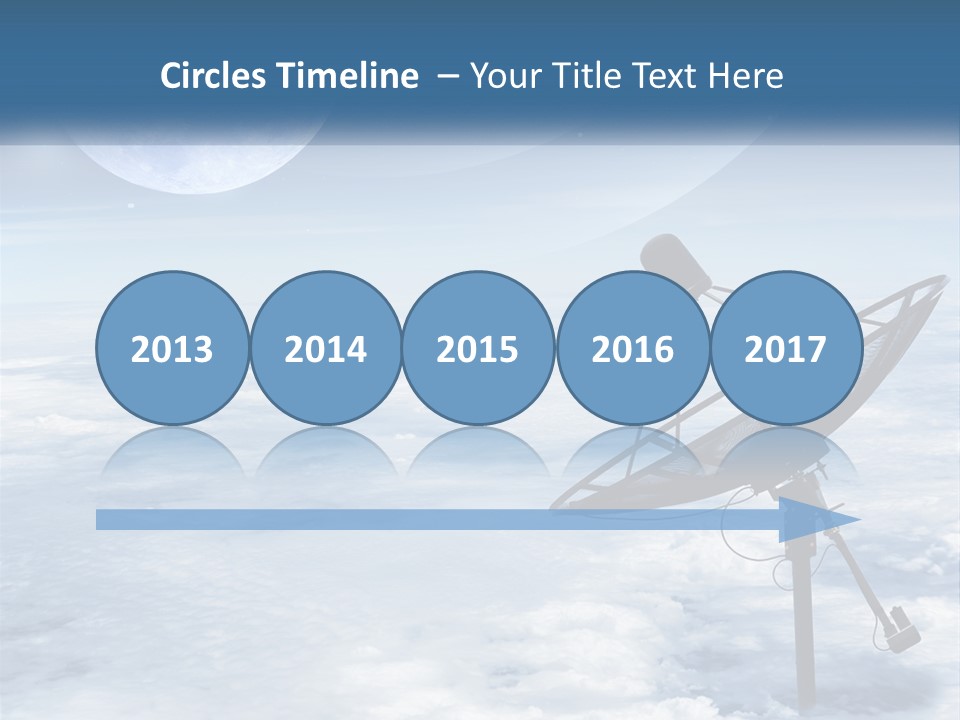 Circles Timeline – Your Title Text Here

2013
2014
2015
2016
2017